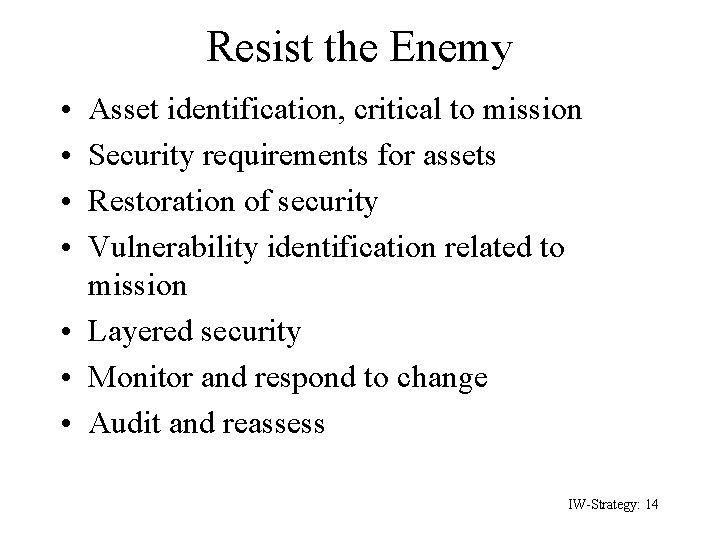 Resist the Enemy

• Asset identification, critical to mission
• Security requirements for assets
• Restoration of security
• Vulnerability identification related to mission
• Layered security
• Monitor and respond to change
• Audit and reassess

IW-Strategy: 14